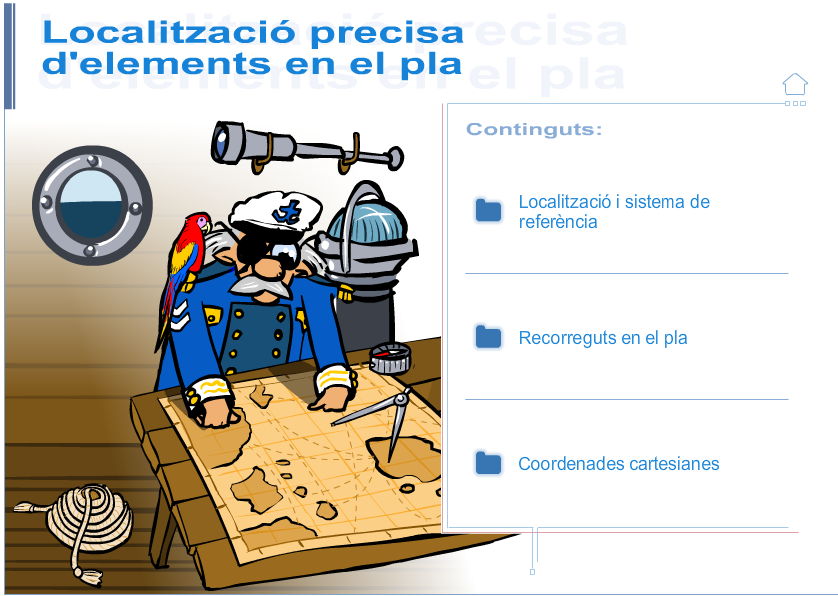 Localització precisa d'elements en el pla

Continguts:

Localització i sistema de referència

Recorreguts en el pla

Coordenades cartesianes